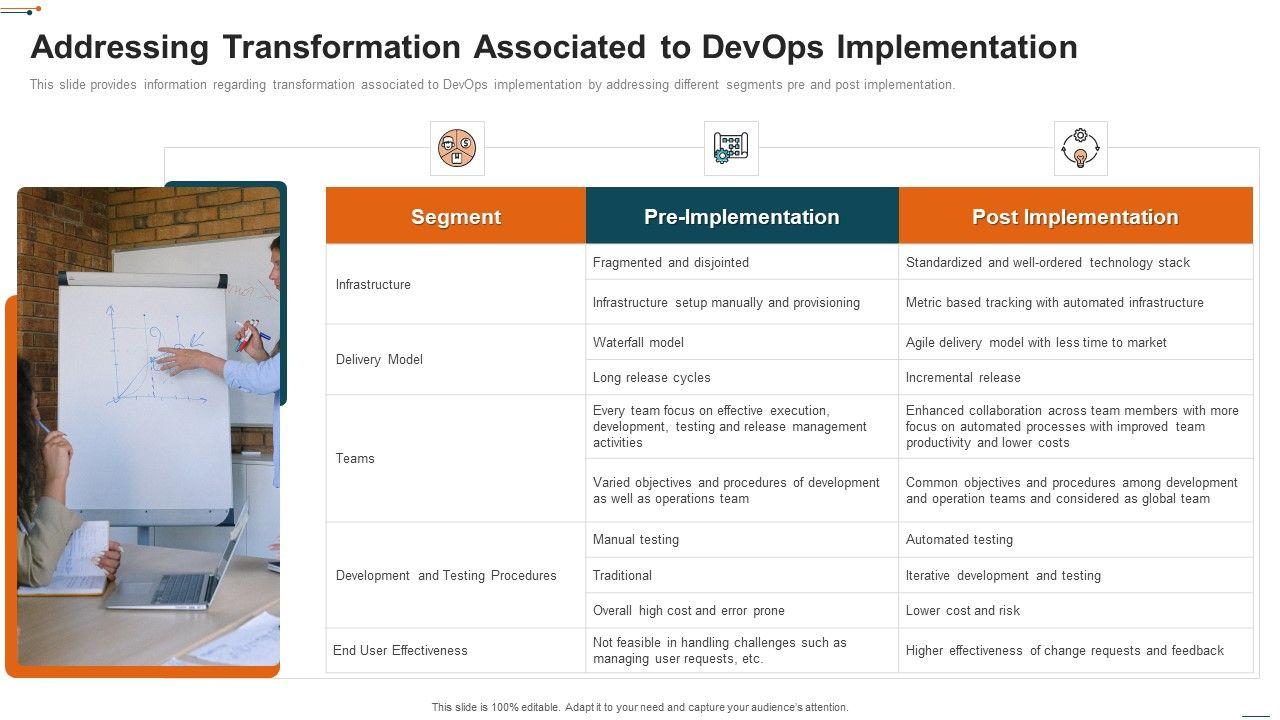 Addressing Transformation Associated to DevOps Implementation

This slide provides information regarding transformation associated to DevOps implementation by addressing different segments pre and post implementation.

| Segment | Pre-Implementation | Post Implementation |
|---|---|---|
| Infrastructure | Fragmented and disjointed | Standardized and well-ordered technology stack |
| | Infrastructure setup manually and provisioning | Metric based tracking with automated infrastructure |
| Delivery Model | Waterfall model | Agile delivery model with less time to market |
| | Long release cycles | Incremental release |
| Teams | Every team focus on effective execution, development, testing and release management activities | Enhanced collaboration across team members with more focus on automated processes with improved team productivity and lower costs |
| | Varied objectives and procedures of development as well as operations team | Common objectives and procedures among development and operation teams and considered as global team |
| Development and Testing Procedures | Manual testing | Automated testing |
| | Traditional | Iterative development and testing |
| | Overall high cost and error prone | Lower cost and risk |
| End User Effectiveness | Not feasible in handling challenges such as managing user requests, etc. | Higher effectiveness of change requests and feedback |

This slide is 100% editable. Adapt it to your need and capture your audience's attention.